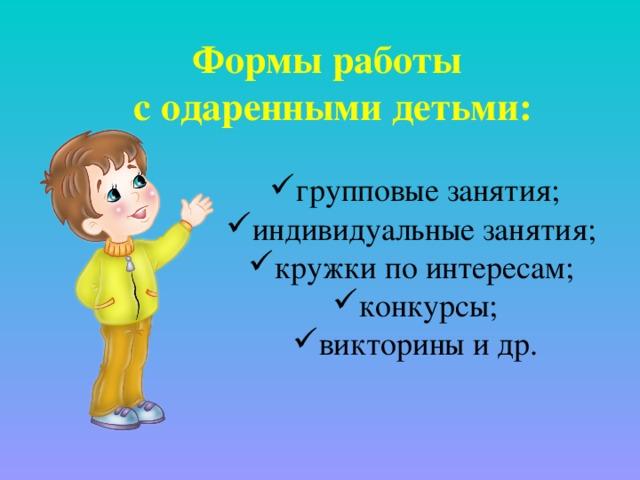 Формы работы
с одаренными детьми:

✓групповые занятия;
✓индивидуальные занятия;
✓кружки по интересам;
✓конкурсы;
✓викторины и др.